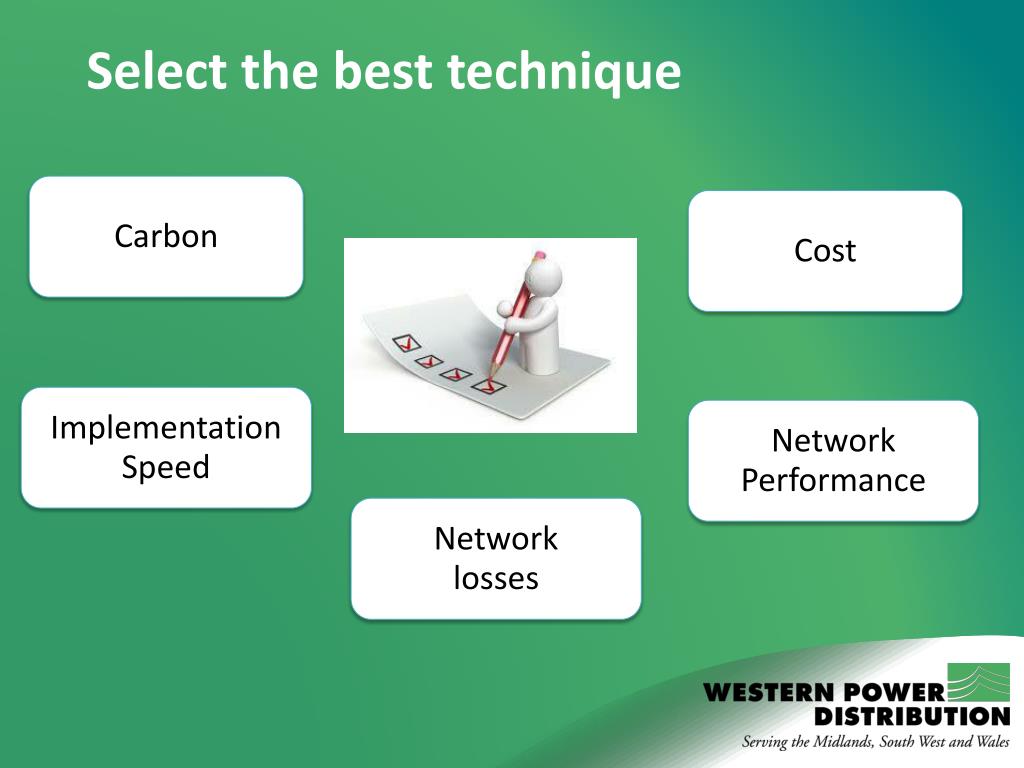 Select the best technique

Carbon

Cost

Implementation Speed

Network Performance

Network losses

WESTERN POWER DISTRIBUTION
Serving the Midlands, South West and Wales